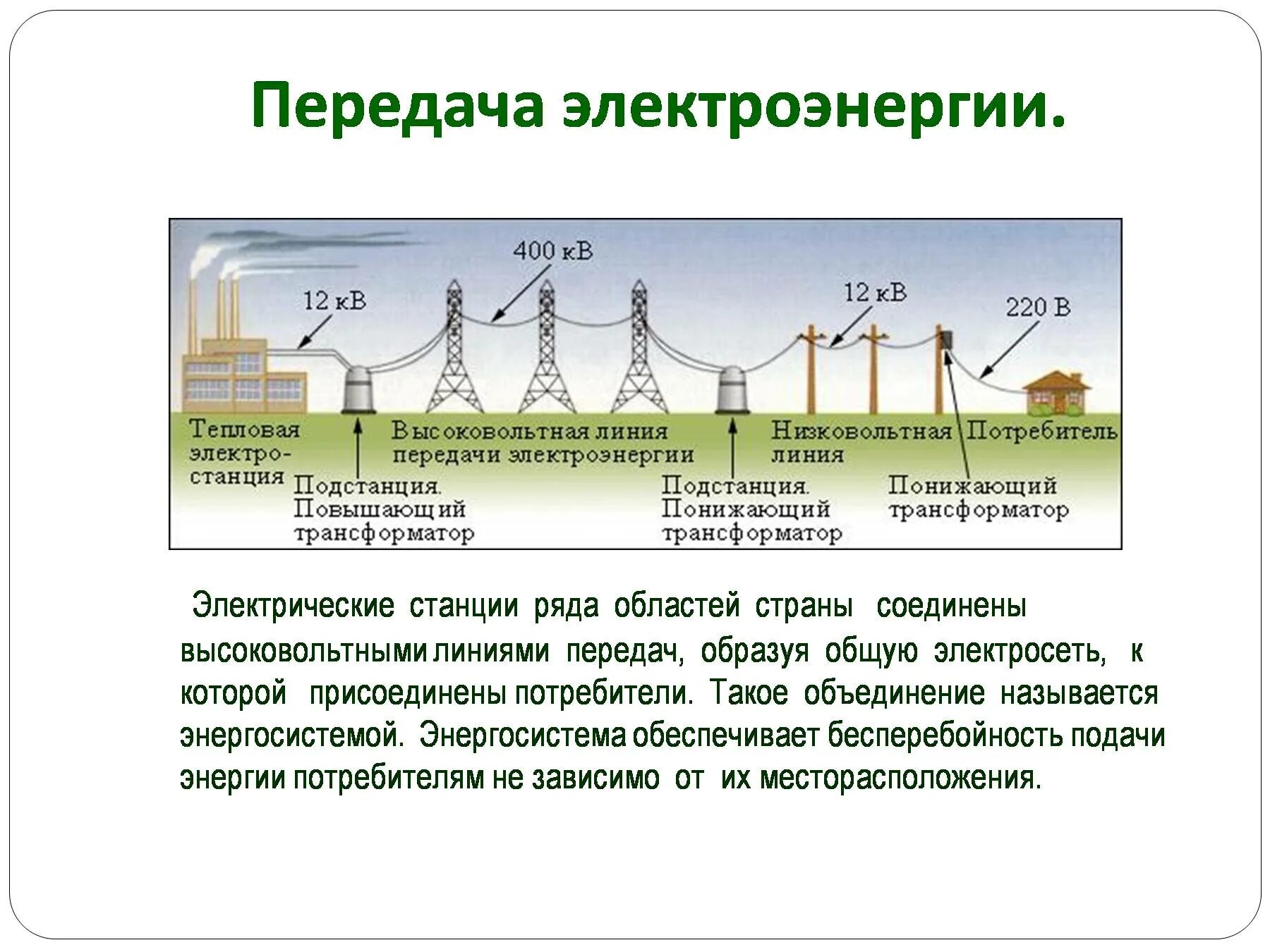 Передача электроэнергии.

400 кВ
12 кВ
12 кВ
220 В

Тепловая электростанция
Высоковольтная линия передачи электроэнергии
Низковольтная линия
Потребитель
Подстанция. Повышающий трансформатор
Подстанция. Понижающий трансформатор
Понижающий трансформатор

Электрические станции ряда областей страны соединены высоковольтными линиями передач, образуя общую электросеть, к которой присоединены потребители. Такое объединение называется энергосистемой. Энергосистема обеспечивает бесперебойность подачи энергии потребителям не зависимо от их месторасположения.